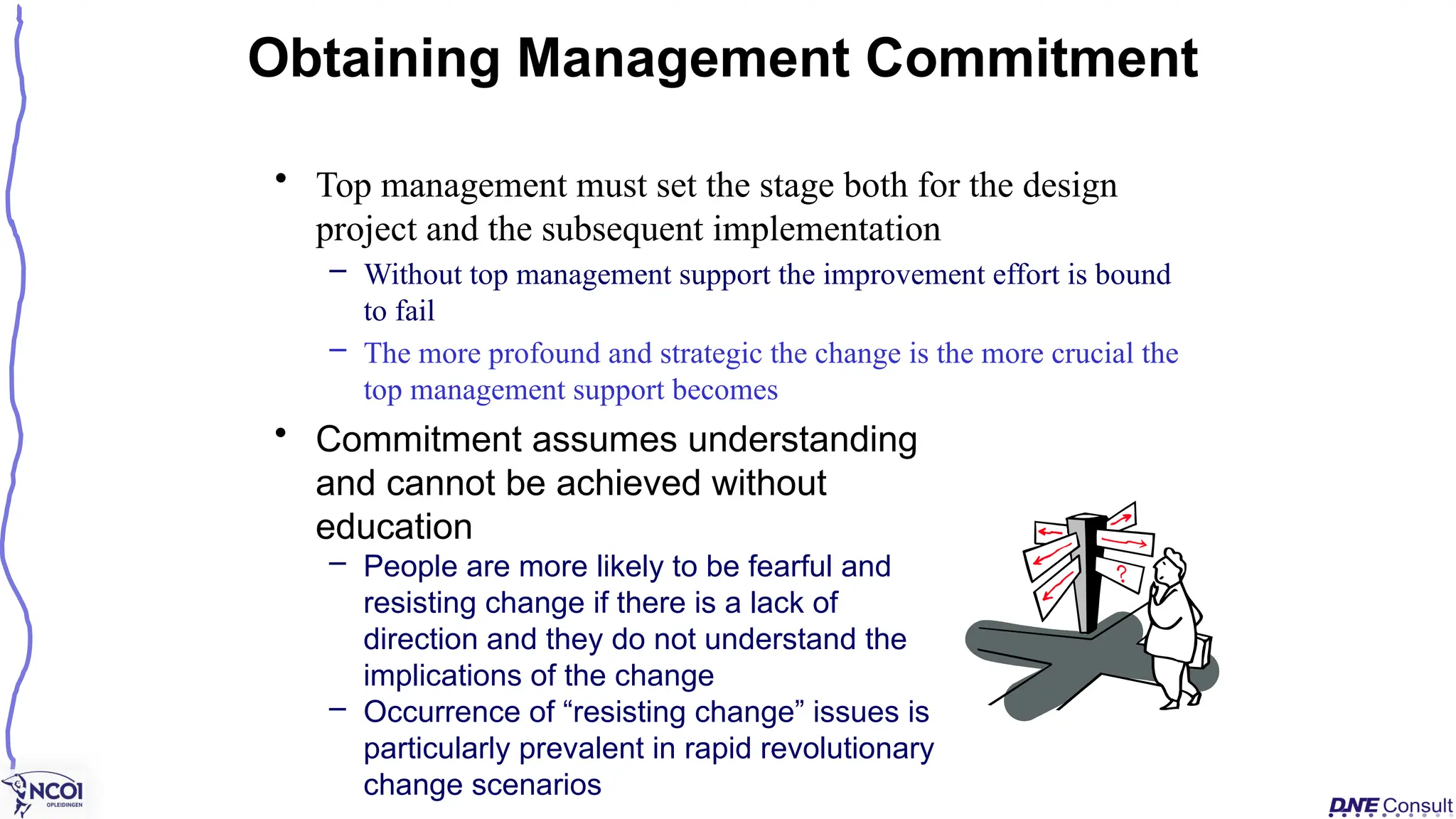 Obtaining Management Commitment

• Top management must set the stage both for the design project and the subsequent implementation

– Without top management support the improvement effort is bound to fail

– The more profound and strategic the change is the more crucial the top management support becomes

• Commitment assumes understanding and cannot be achieved without education

– People are more likely to be fearful and resisting change if there is a lack of direction and they do not understand the implications of the change

– Occurrence of “resisting change” issues is particularly prevalent in rapid revolutionary change scenarios

?

NCOI OPLEIDINGEN

DNE Consult